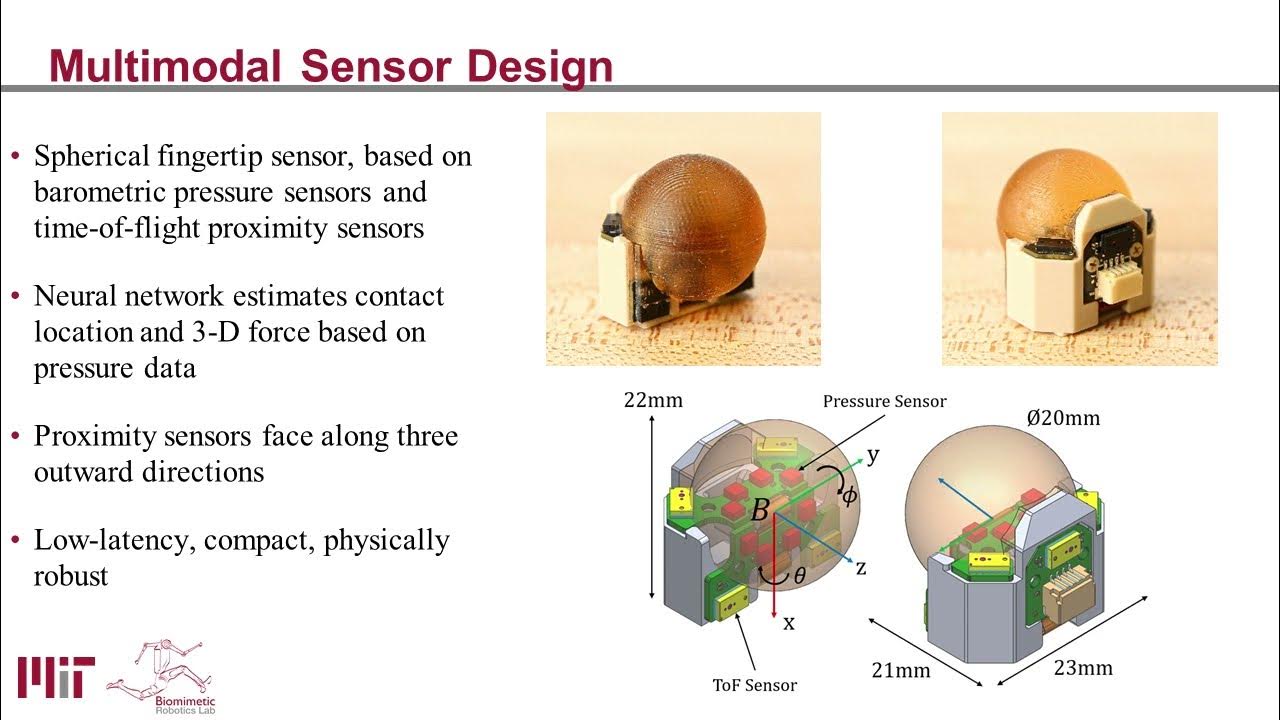 Multimodal Sensor Design

• Spherical fingertip sensor, based on barometric pressure sensors and time-of-flight proximity sensors

• Neural network estimates contact location and 3-D force based on pressure data

• Proximity sensors face along three outward directions

• Low-latency, compact, physically robust

22mm

Pressure Sensor

Ø20mm

y

$\phi$

$B$

z

$\theta$

x

ToF Sensor

21mm

23mm

MIT

Biomimetic Robotics Lab